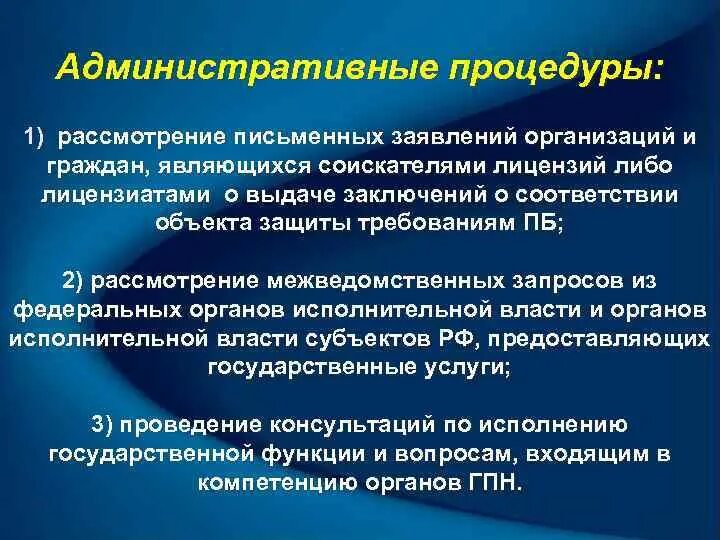 Административные процедуры:

1) рассмотрение письменных заявлений организаций и граждан, являющихся соискателями лицензий либо лицензиатами о выдаче заключений о соответствии объекта защиты требованиям ПБ;

2) рассмотрение межведомственных запросов из федеральных органов исполнительной власти и органов исполнительной власти субъектов РФ, предоставляющих государственные услуги;

3) проведение консультаций по исполнению государственной функции и вопросам, входящим в компетенцию органов ГПН.